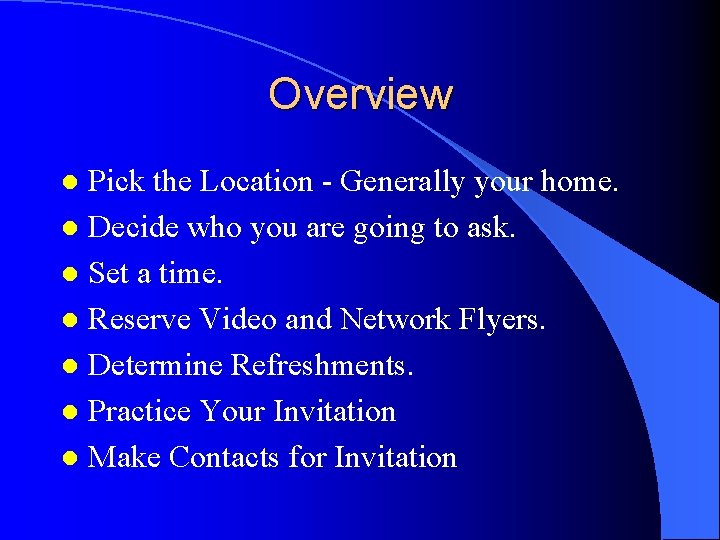 Overview

- Pick the Location - Generally your home.
- Decide who you are going to ask.
- Set a time.
- Reserve Video and Network Flyers.
- Determine Refreshments.
- Practice Your Invitation
- Make Contacts for Invitation